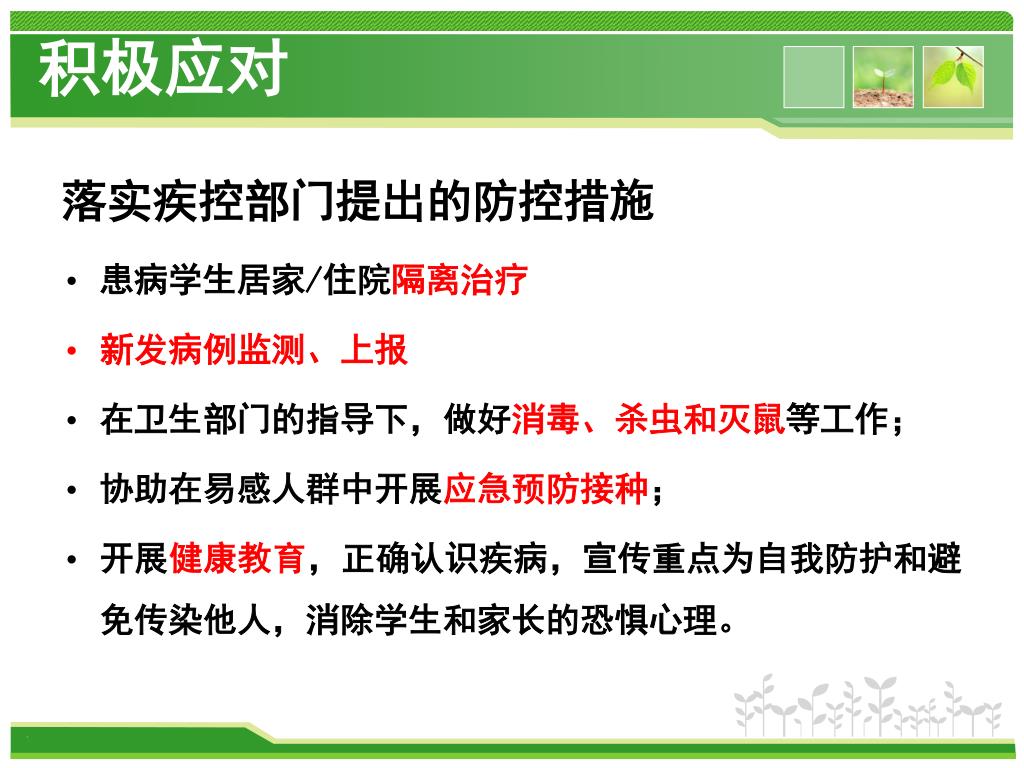 积极应对

落实疾控部门提出的防控措施

• 患病学生居家/住院隔离治疗

• 新发病例监测、上报

• 在卫生部门的指导下，做好消毒、杀虫和灭鼠等工作；

• 协助在易感人群中开展应急预防接种；

• 开展健康教育，正确认识疾病，宣传重点为自我防护和避免传染他人，消除学生和家长的恐惧心理。